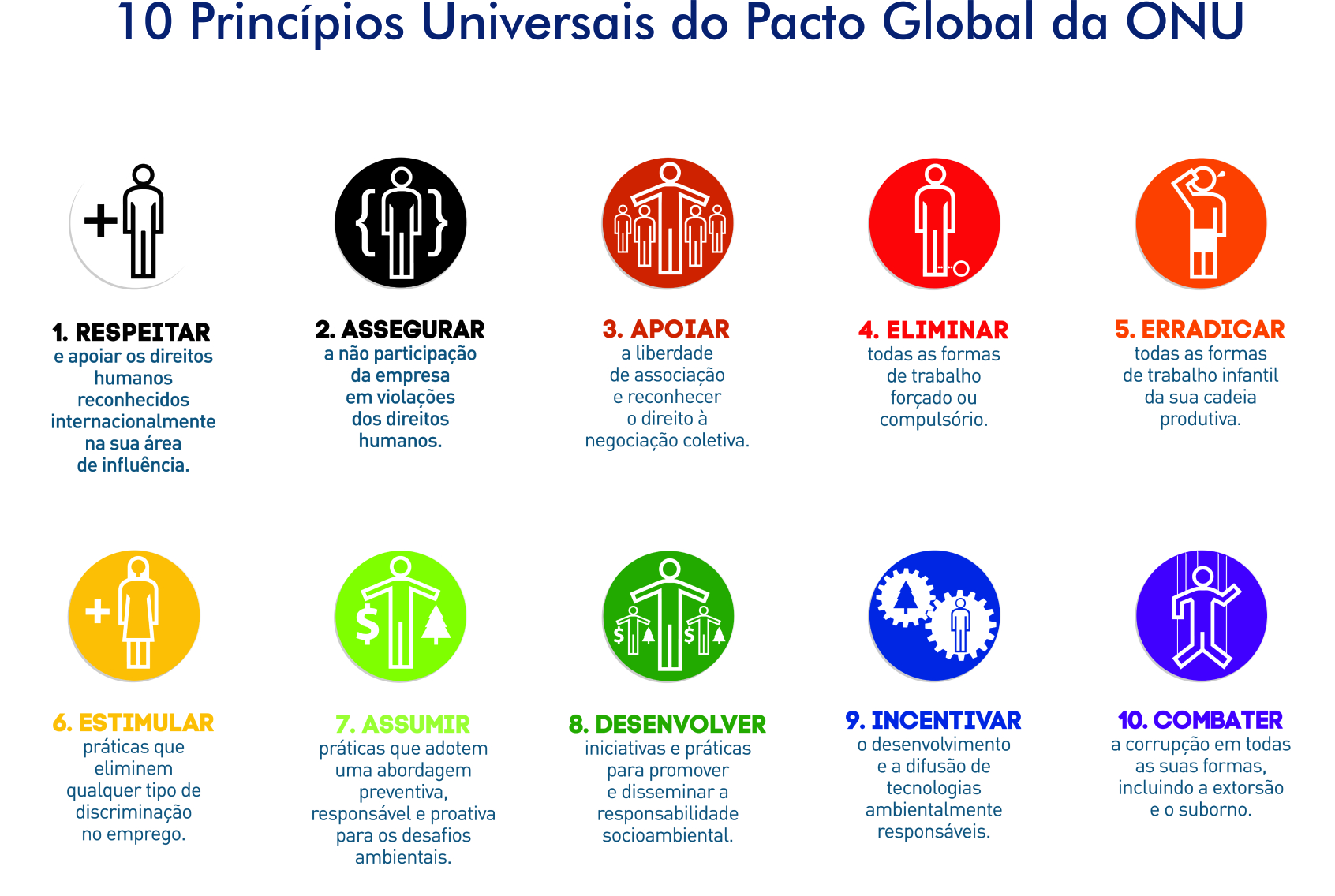 10 Princípios Universais do Pacto Global da ONU

1. RESPEITAR
e apoiar os direitos humanos reconhecidos internacionalmente na sua área de influência.

2. ASSEGURAR
a não participação da empresa em violações dos direitos humanos.

3. APOIAR
a liberdade de associação e reconhecer o direito à negociação coletiva.

4. ELIMINAR
todas as formas de trabalho forçado ou compulsório.

5. ERRADICAR
todas as formas de trabalho infantil da sua cadeia produtiva.

6. ESTIMULAR
práticas que eliminem qualquer tipo de discriminação no emprego.

7. ASSUMIR
práticas que adotem uma abordagem preventiva, responsável e proativa para os desafios ambientais.

8. DESENVOLVER
iniciativas e práticas para promover e disseminar a responsabilidade socioambiental.

9. INCENTIVAR
o desenvolvimento e a difusão de tecnologias ambientalmente responsáveis.

10. COMBATER
a corrupção em todas as suas formas, incluindo a extorsão e o suborno.